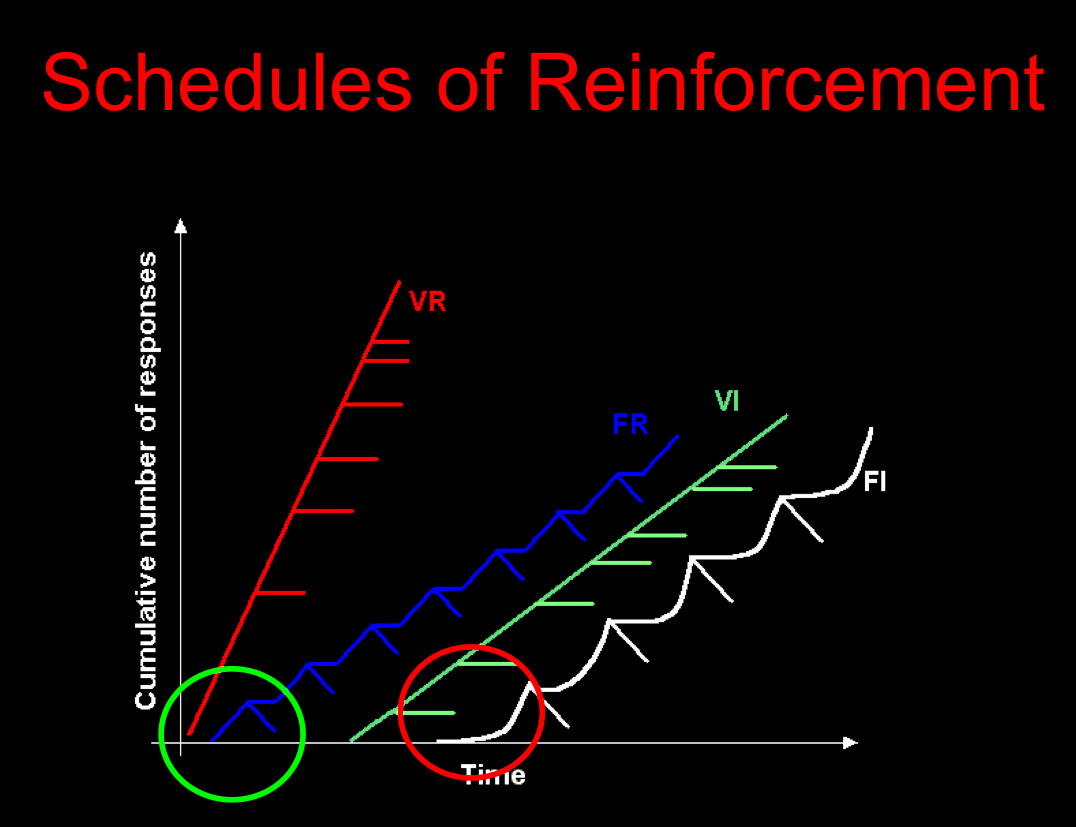 Schedules of Reinforcement

Cumulative number of responses

VR

FR

VI

FI

Time